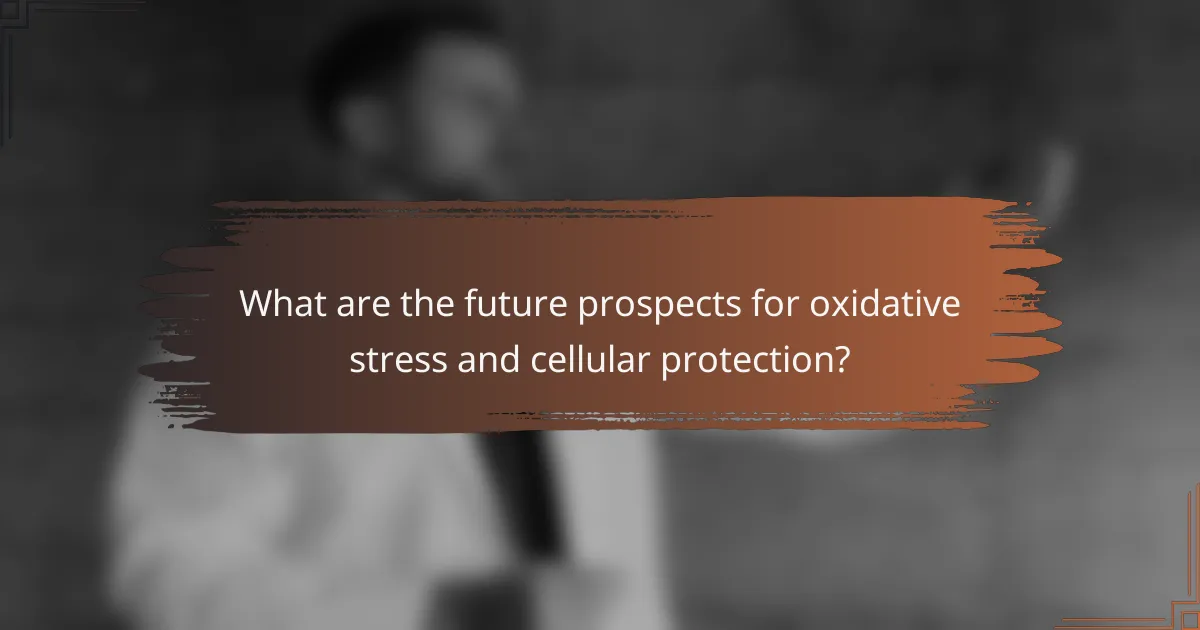 What are the future prospects for oxidative stress and cellular protection?